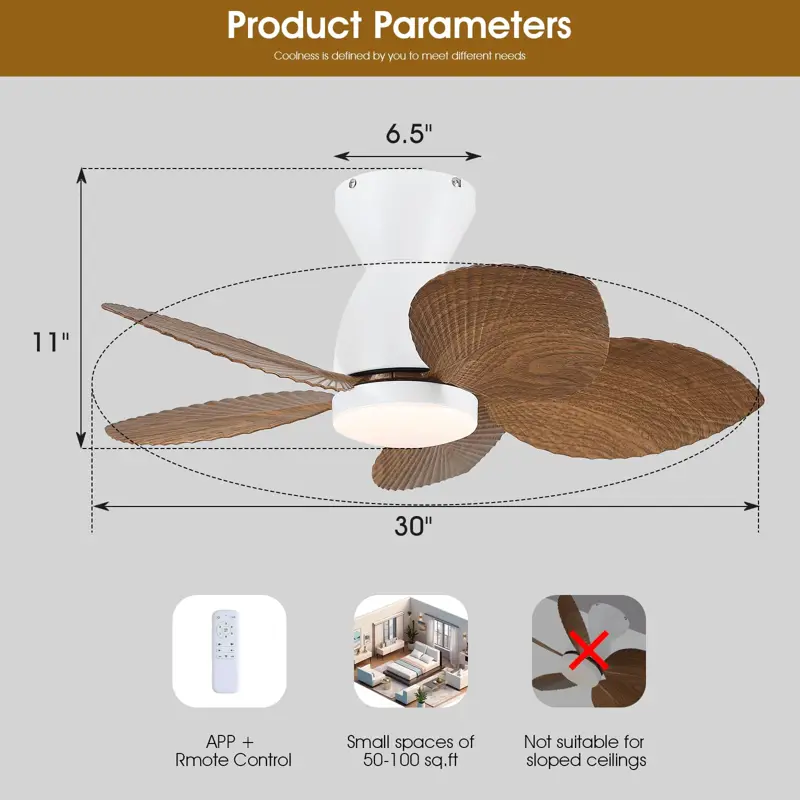 Product Parameters

Coolness is defined by you to meet different needs

6.5"

11"

30"

APP +
Rmote Control

Small spaces of
50-100 sq.ft

Not suitable for
sloped ceilings